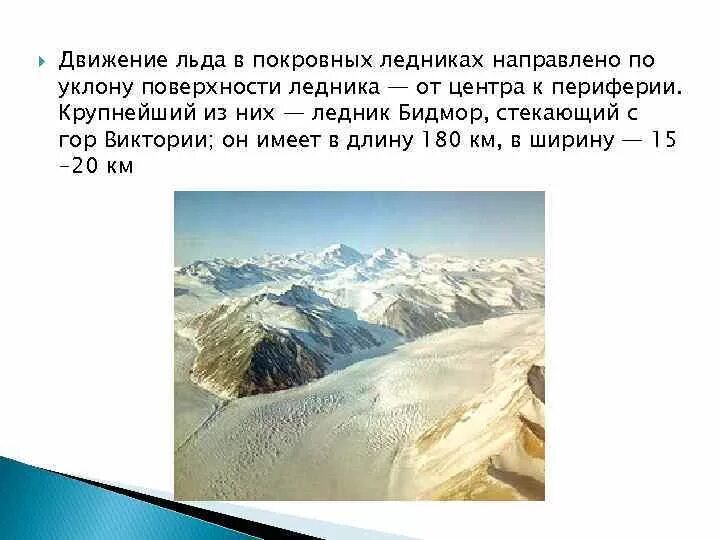 Движение льда в покровных ледниках направлено по уклону поверхности ледника — от центра к периферии. Крупнейший из них — ледник Бидмор, стекающий с гор Виктории; он имеет в длину 180 км, в ширину — 15 -20 км